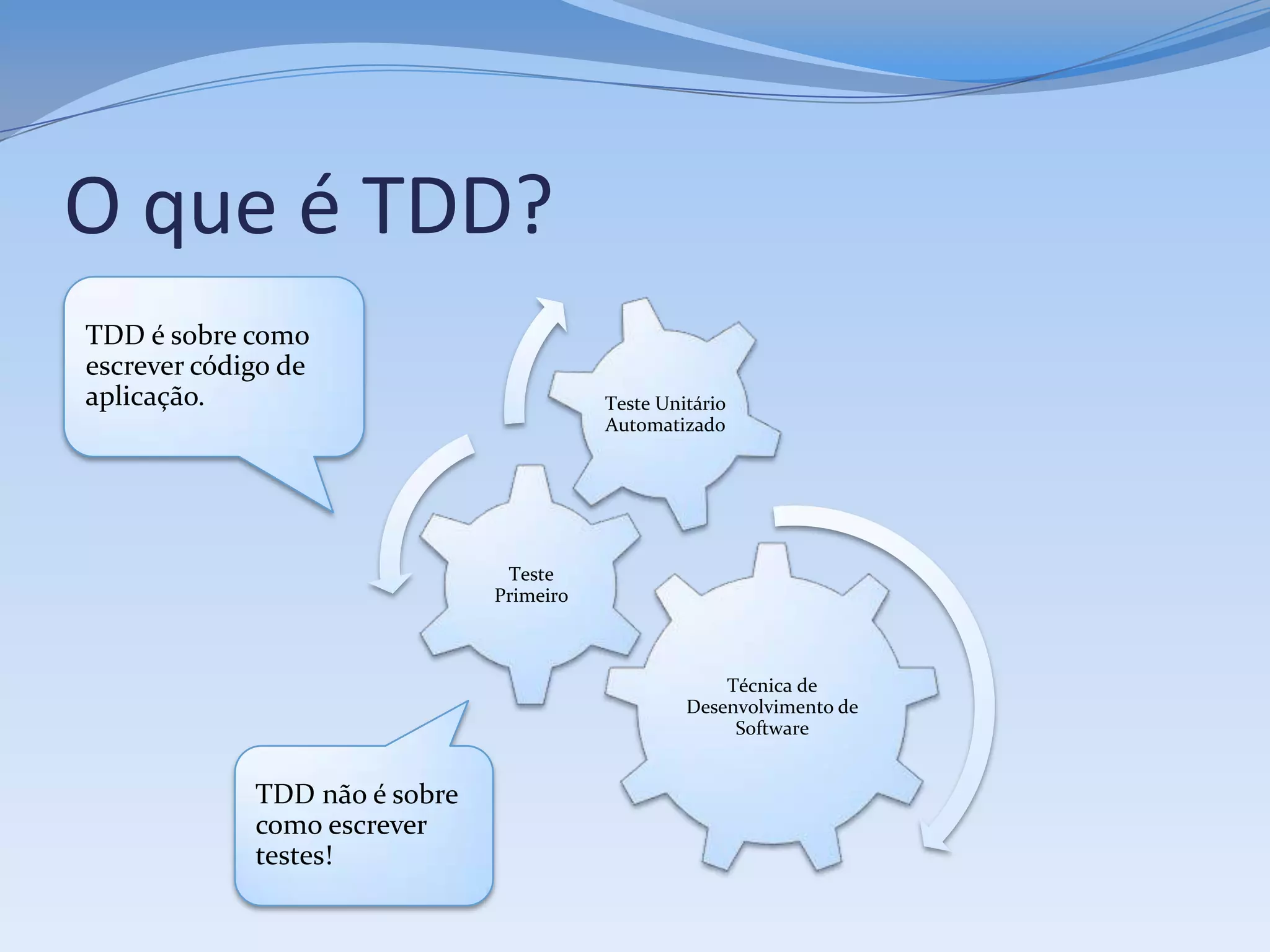 O que é TDD?

TDD é sobre como escrever código de aplicação.

Teste Unitário Automatizado

Teste Primeiro

Técnica de Desenvolvimento de Software

TDD não é sobre como escrever testes!